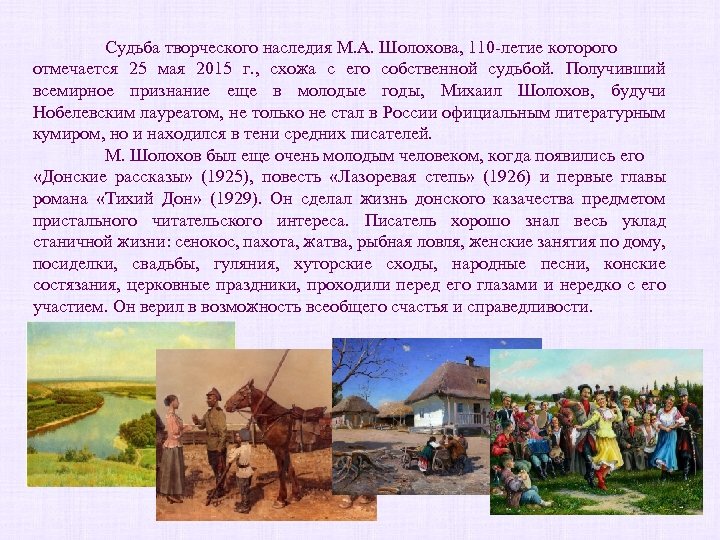 Судьба творческого наследия М.А. Шолохова, 110-летие которого отмечается 25 мая 2015 г., схожа с его собственной судьбой. Получивший всемирное признание еще в молодые годы, Михаил Шолохов, будучи Нобелевским лауреатом, не только не стал в России официальным литературным кумиром, но и находился в тени средних писателей.

М. Шолохов был еще очень молодым человеком, когда появились его «Донские рассказы» (1925), повесть «Лазоревая степь» (1926) и первые главы романа «Тихий Дон» (1929). Он сделал жизнь донского казачества предметом пристального читательского интереса. Писатель хорошо знал весь уклад станичной жизни: сенокос, пахота, жатва, рыбная ловля, женские занятия по дому, посиделки, свадьбы, гуляния, хуторские сходы, народные песни, конские состязания, церковные праздники, проходили перед его глазами и нередко с его участием. Он верил в возможность всеобщего счастья и справедливости.